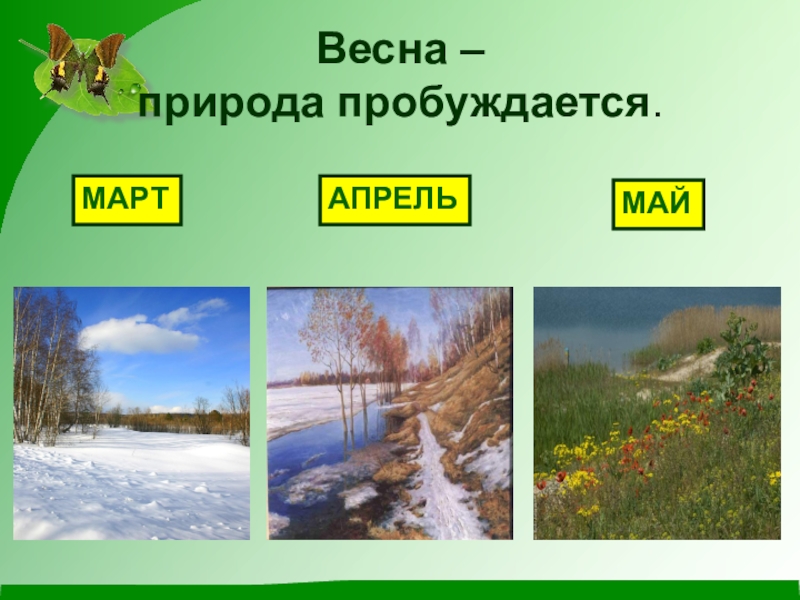 Весна –
природа пробуждается.

МАРТ

АПРЕЛЬ

МАЙ